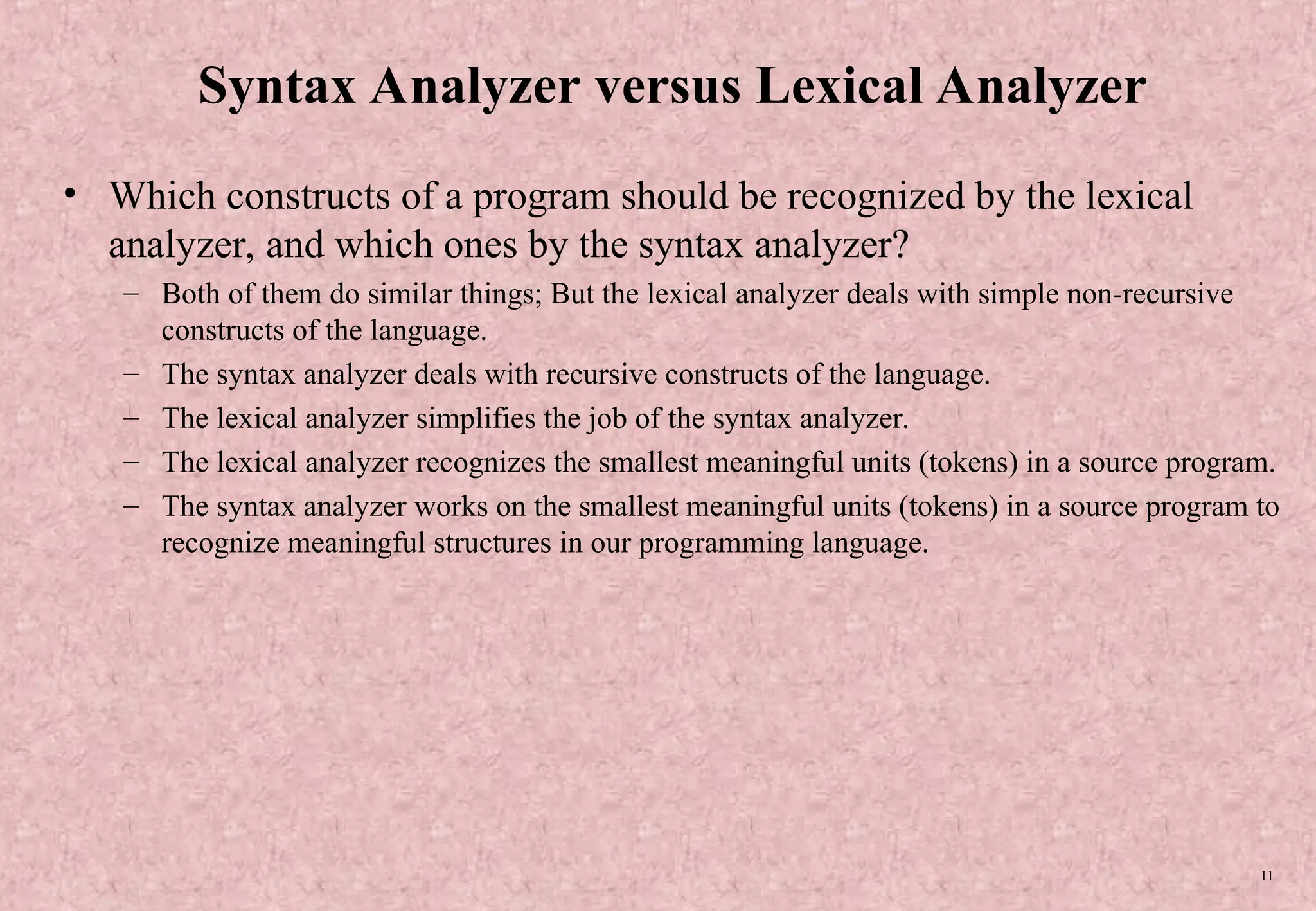 Syntax Analyzer versus Lexical Analyzer

• Which constructs of a program should be recognized by the lexical analyzer, and which ones by the syntax analyzer?
– Both of them do similar things; But the lexical analyzer deals with simple non-recursive constructs of the language.
– The syntax analyzer deals with recursive constructs of the language.
– The lexical analyzer simplifies the job of the syntax analyzer.
– The lexical analyzer recognizes the smallest meaningful units (tokens) in a source program.
– The syntax analyzer works on the smallest meaningful units (tokens) in a source program to recognize meaningful structures in our programming language.

11